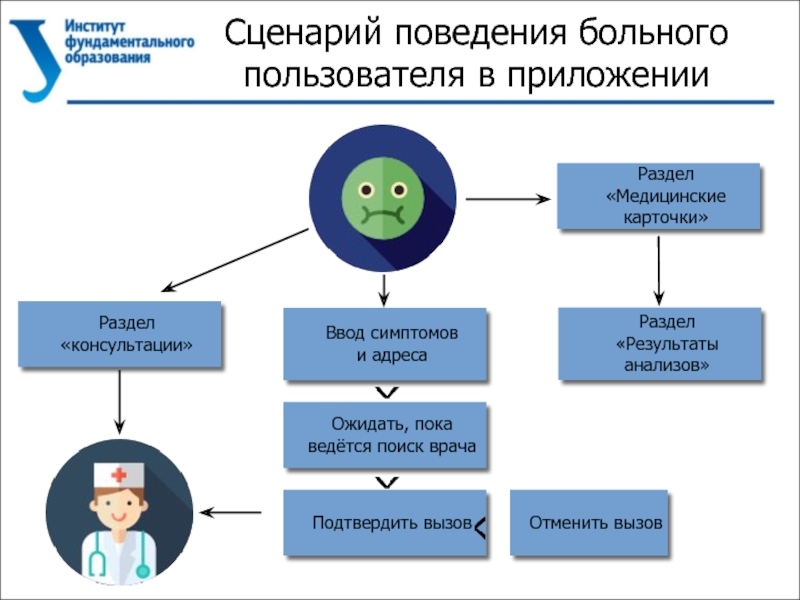 Институт фундаментального образования

Сценарий поведения больного пользователя в приложении

Раздел «Медицинские карточки»

Раздел «консультации»

Ввод симптомов и адреса

Раздел «Результаты анализов»

Ожидать, пока ведётся поиск врача

Подтвердить вызов

Отменить вызов